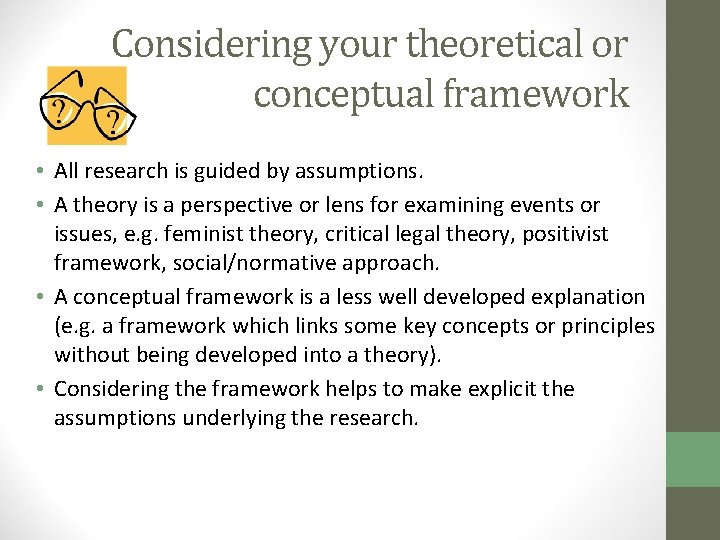 Considering your theoretical or conceptual framework

?
?

• All research is guided by assumptions.
• A theory is a perspective or lens for examining events or issues, e.g. feminist theory, critical legal theory, positivist framework, social/normative approach.
• A conceptual framework is a less well developed explanation (e.g. a framework which links some key concepts or principles without being developed into a theory).
• Considering the framework helps to make explicit the assumptions underlying the research.